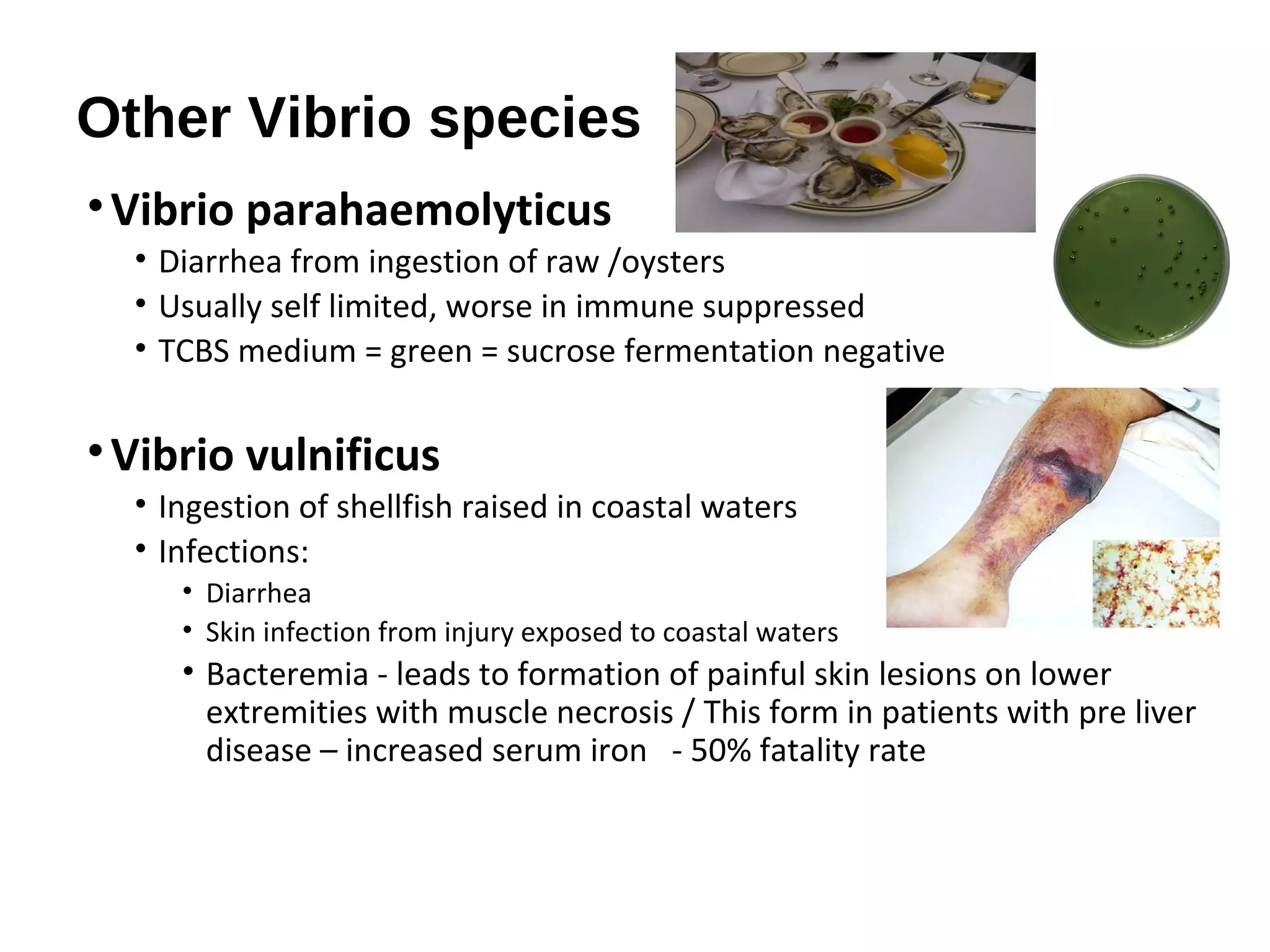 Other Vibrio species

• Vibrio parahaemolyticus
  • Diarrhea from ingestion of raw /oysters
  • Usually self limited, worse in immune suppressed
  • TCBS medium = green = sucrose fermentation negative

• Vibrio vulnificus
  • Ingestion of shellfish raised in coastal waters
  • Infections:
    • Diarrhea
    • Skin infection from injury exposed to coastal waters
    • Bacteremia - leads to formation of painful skin lesions on lower extremities with muscle necrosis / This form in patients with pre liver disease – increased serum iron - 50% fatality rate